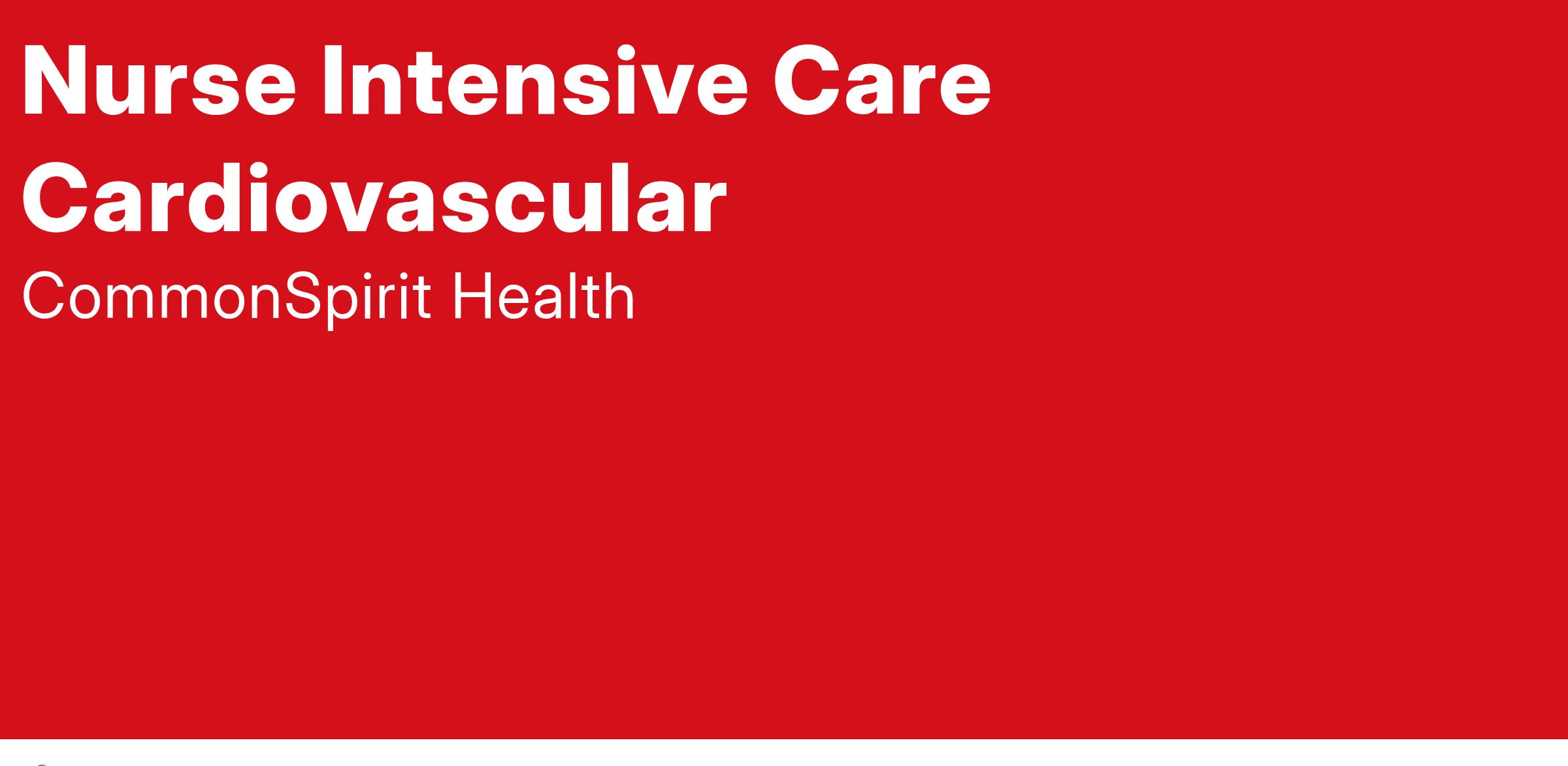 Nurse Intensive Care Cardiovascular

CommonSpirit Health